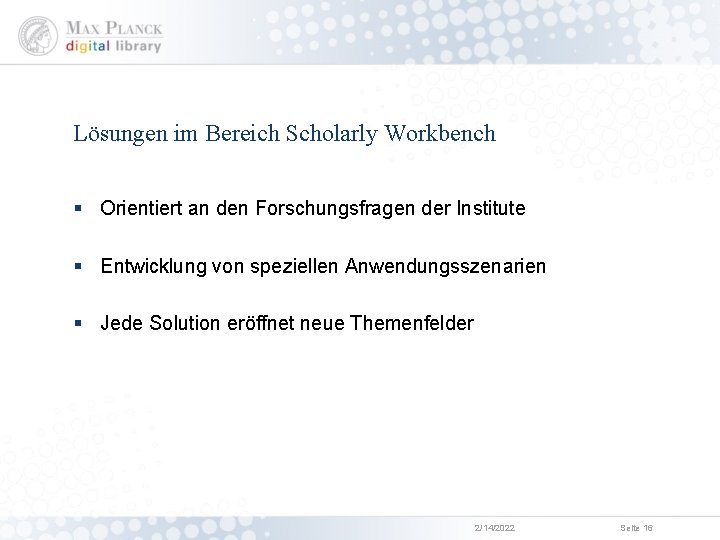 MAX PLANCK
digital library

Lösungen im Bereich Scholarly Workbench

▪ Orientiert an den Forschungsfragen der Institute

▪ Entwicklung von speziellen Anwendungsszenarien

▪ Jede Solution eröffnet neue Themenfelder

2/14/2022

Seite 16